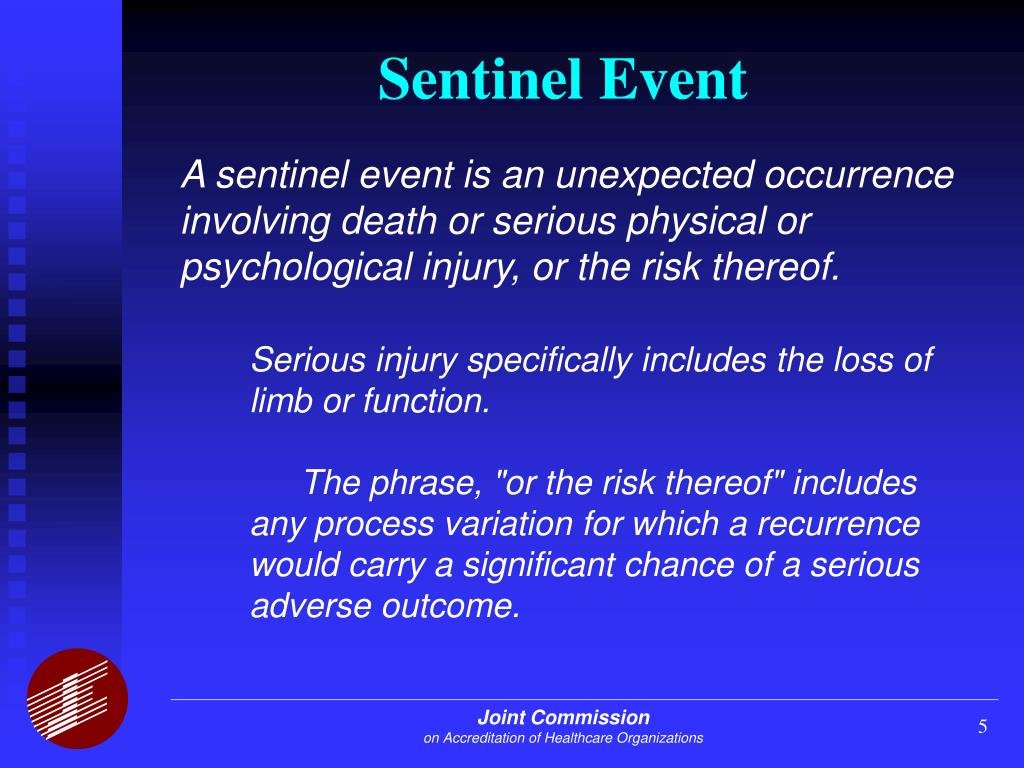 Sentinel Event

A sentinel event is an unexpected occurrence involving death or serious physical or psychological injury, or the risk thereof.

Serious injury specifically includes the loss of limb or function.

The phrase, "or the risk thereof" includes any process variation for which a recurrence would carry a significant chance of a serious adverse outcome.

Joint Commission
on Accreditation of Healthcare Organizations

5